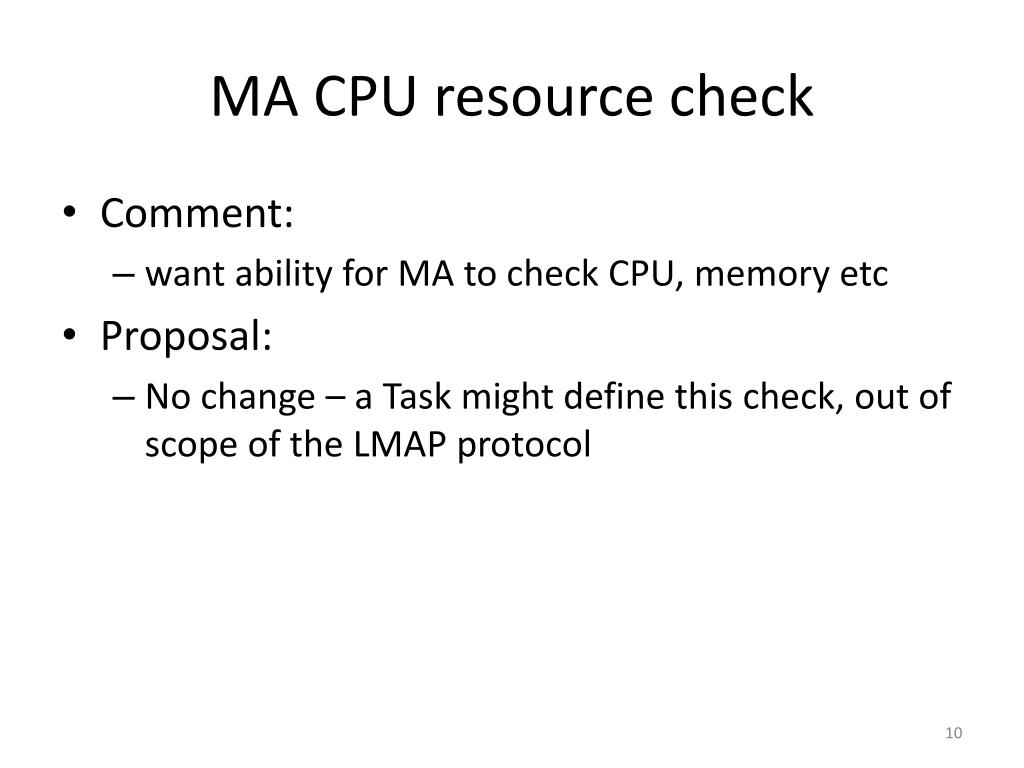 MA CPU resource check

• Comment:
– want ability for MA to check CPU, memory etc

• Proposal:
– No change – a Task might define this check, out of scope of the LMAP protocol

10